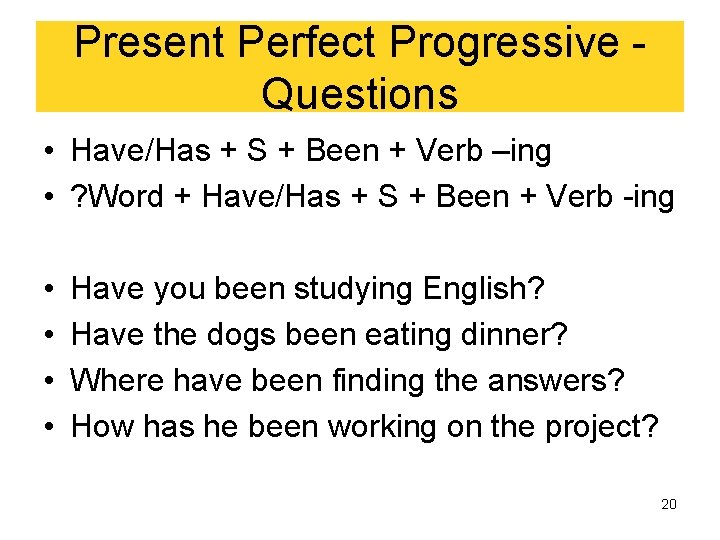 Present Perfect Progressive - Questions

• Have/Has + S + Been + Verb –ing
• ?Word + Have/Has + S + Been + Verb -ing

• Have you been studying English?
• Have the dogs been eating dinner?
• Where have been finding the answers?
• How has he been working on the project?

20